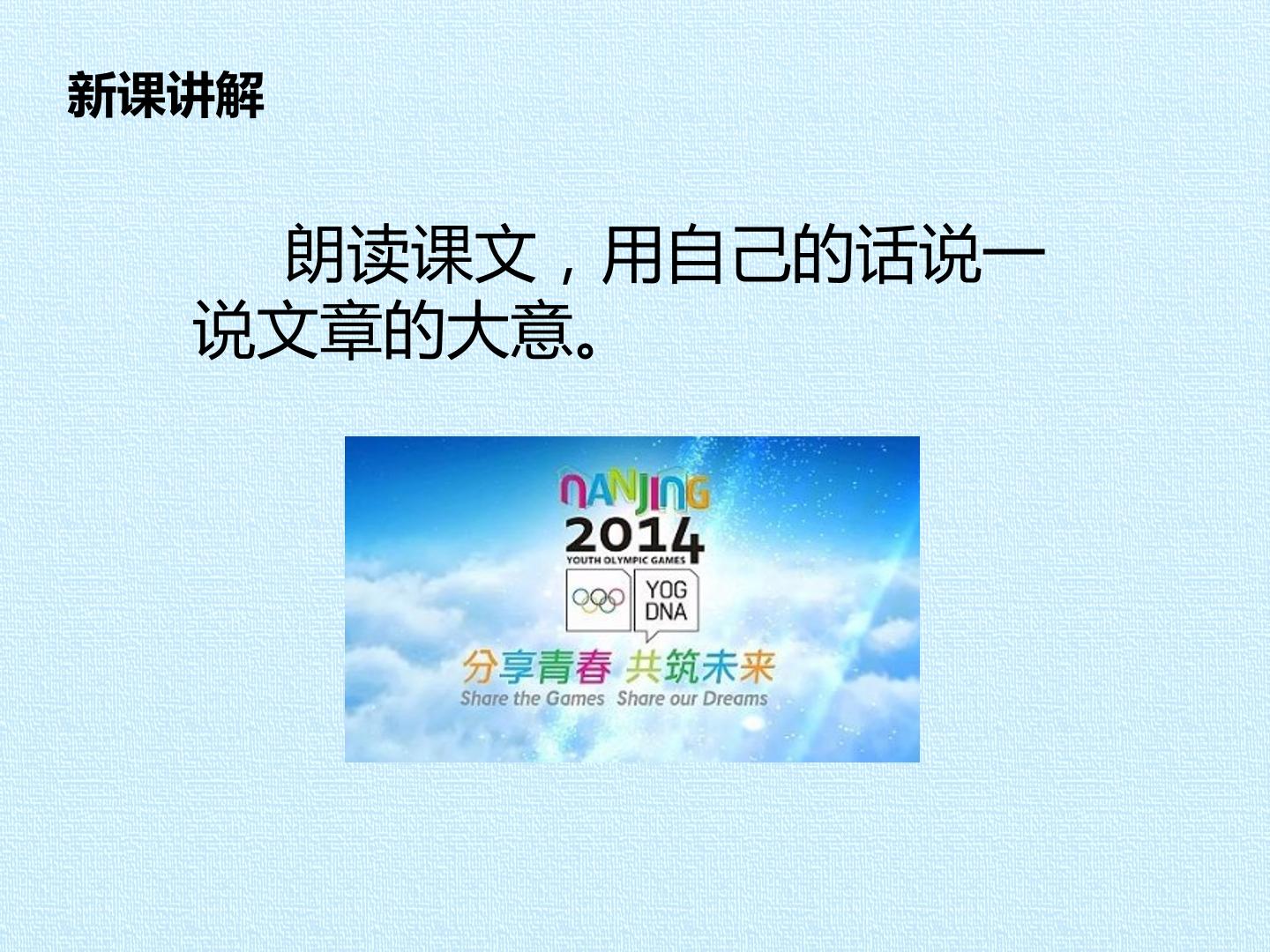 新课讲解

朗读课文，用自己的话说一说文章的大意。

NANJING
2014
YOUTH OLYMPIC GAMES
YOG
DNA
分享青春 共筑未来
Share the Games Share our Dreams